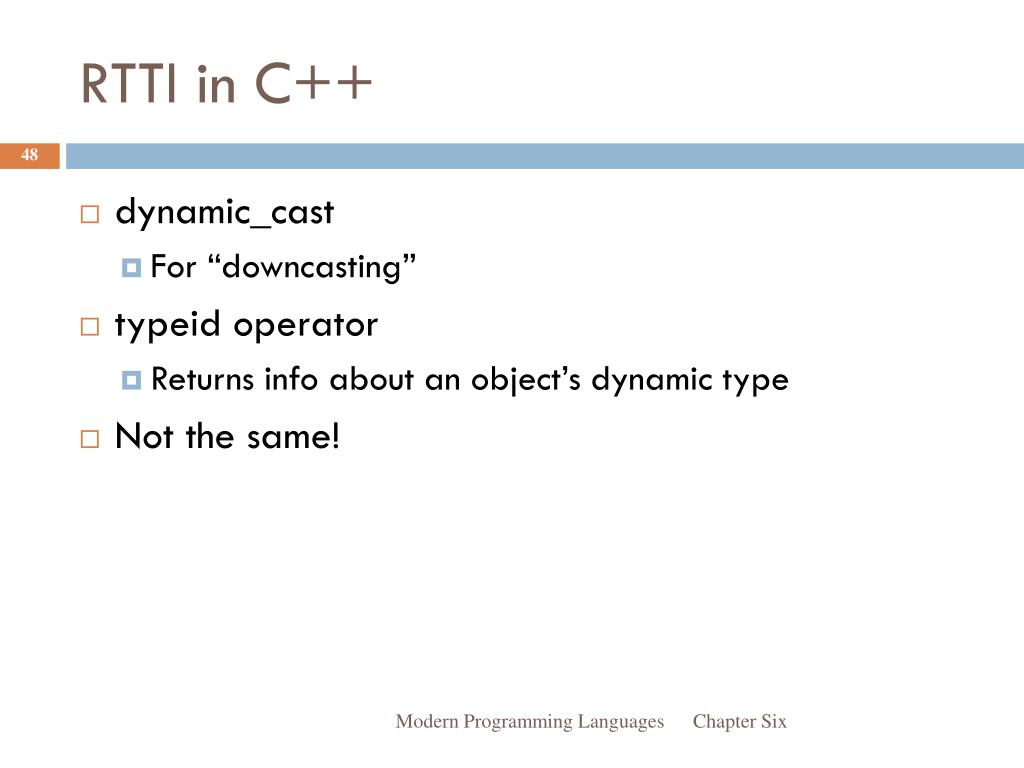 RTTI in C++

48

dynamic_cast

For “downcasting”

typeid operator

Returns info about an object’s dynamic type

Not the same!

Modern Programming Languages Chapter Six